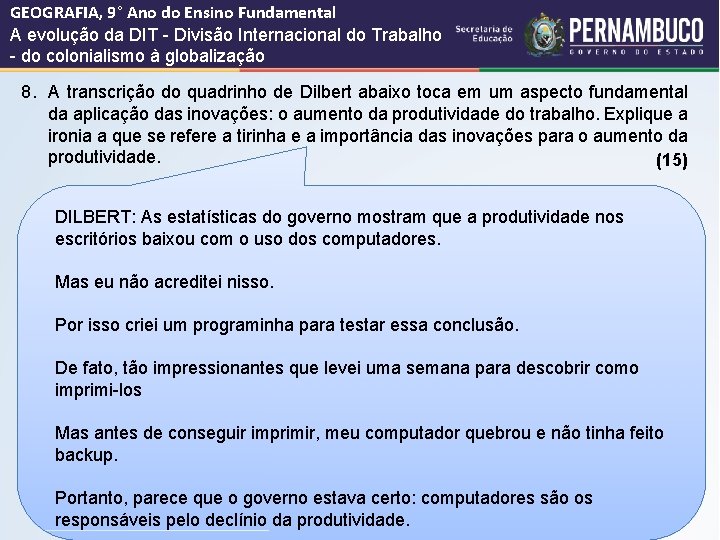 GEOGRAFIA, 9° Ano do Ensino Fundamental
A evolução da DIT - Divisão Internacional do Trabalho - do colonialismo à globalização

Secretaria de Educação

PERNAMBUCO
GOVERNO DO ESTADO

8. A transcrição do quadrinho de Dilbert abaixo toca em um aspecto fundamental da aplicação das inovações: o aumento da produtividade do trabalho. Explique a ironia a que se refere a tirinha e a importância das inovações para o aumento da produtividade.
(15)

DILBERT: As estatísticas do governo mostram que a produtividade nos escritórios baixou com o uso dos computadores.

Mas eu não acreditei nisso.

Por isso criei um programinha para testar essa conclusão.

De fato, tão impressionantes que levei uma semana para descobrir como imprimi-los

Mas antes de conseguir imprimir, meu computador quebrou e não tinha feito backup.

Portanto, parece que o governo estava certo: computadores são os responsáveis pelo declínio da produtividade.